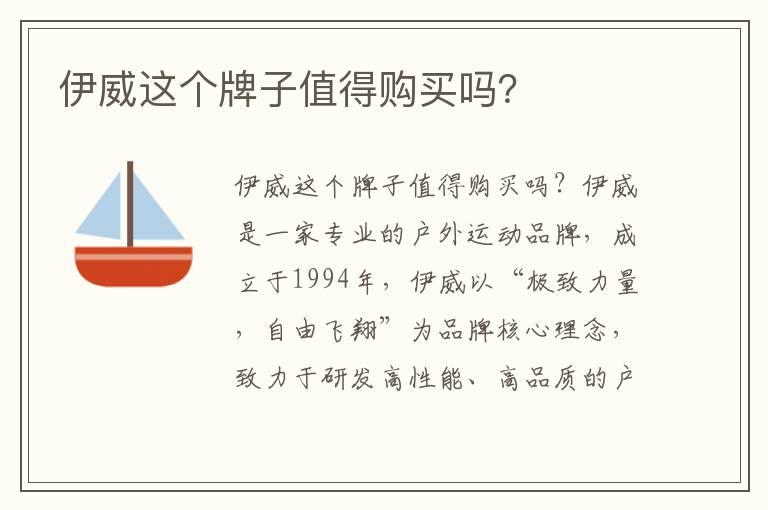 伊威这个牌子值得购买吗?

伊威这个牌子值得购买吗?伊威是一家专业的户外运动品牌，成立于1994年，伊威以“极致力量，自由飞翔”为品牌核心理念，致力于研发高性能、高品质的户